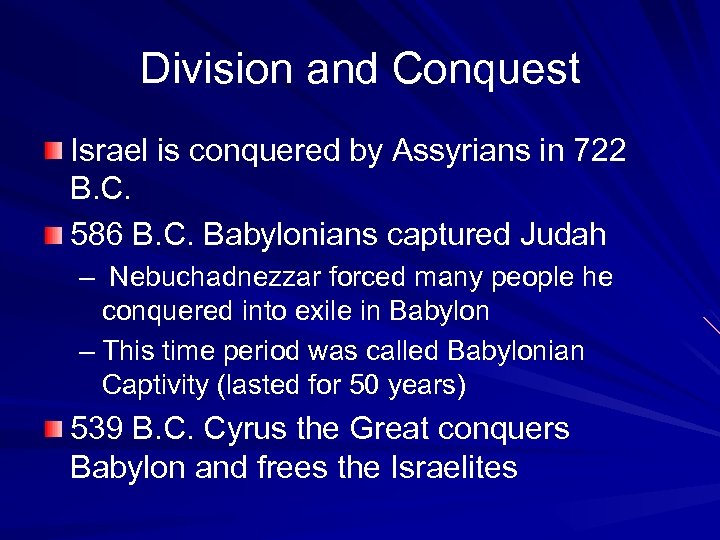 Division and Conquest

Israel is conquered by Assyrians in 722 B.C.

586 B.C. Babylonians captured Judah

– Nebuchadnezzar forced many people he conquered into exile in Babylon

– This time period was called Babylonian Captivity (lasted for 50 years)

539 B.C. Cyrus the Great conquers Babylon and frees the Israelites